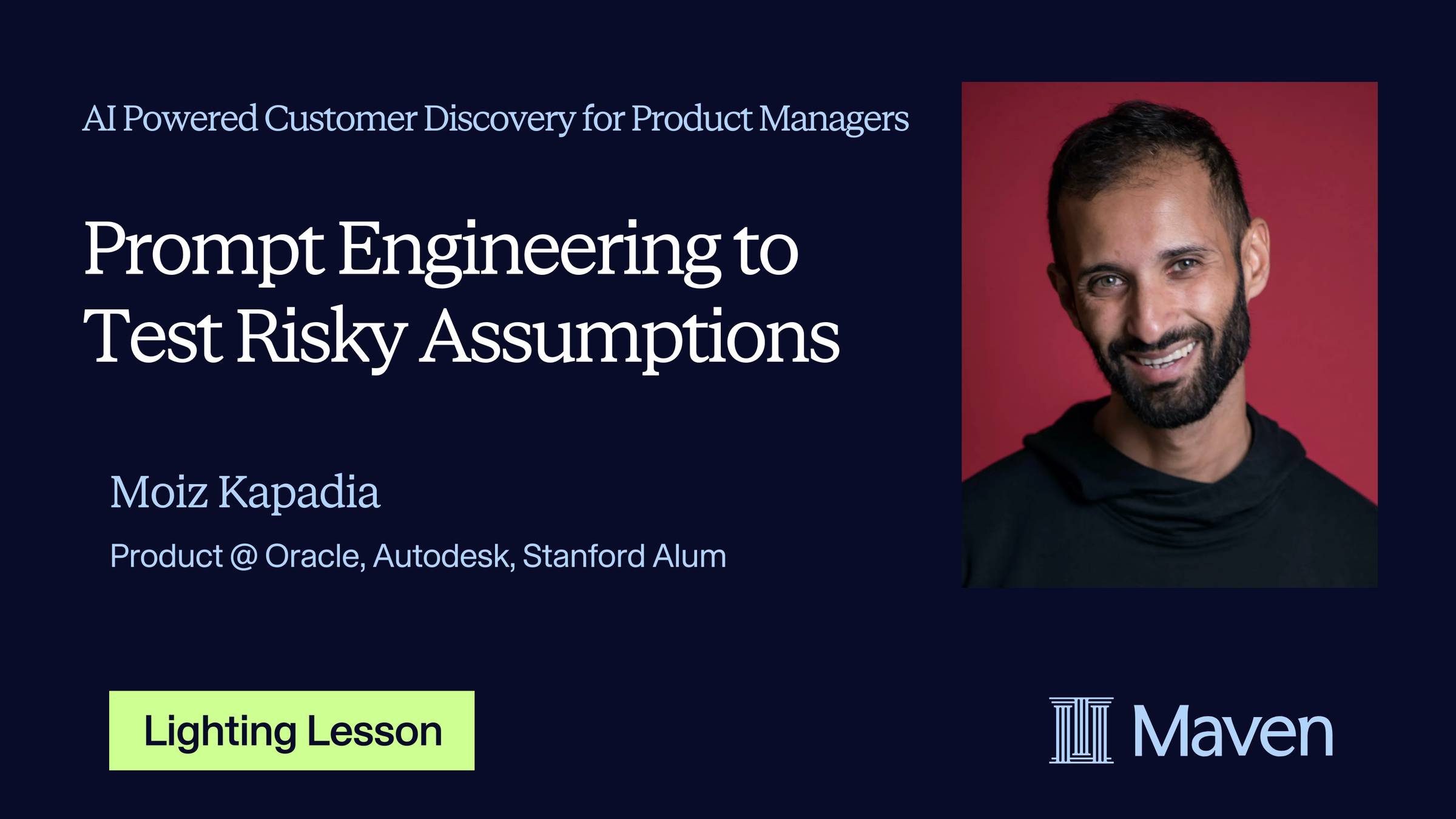 AI Powered Customer Discovery for Product Managers

Prompt Engineering to Test Risky Assumptions

Moiz Kapadia

Product @ Oracle, Autodesk, Stanford Alum

Lighting Lesson

Maven